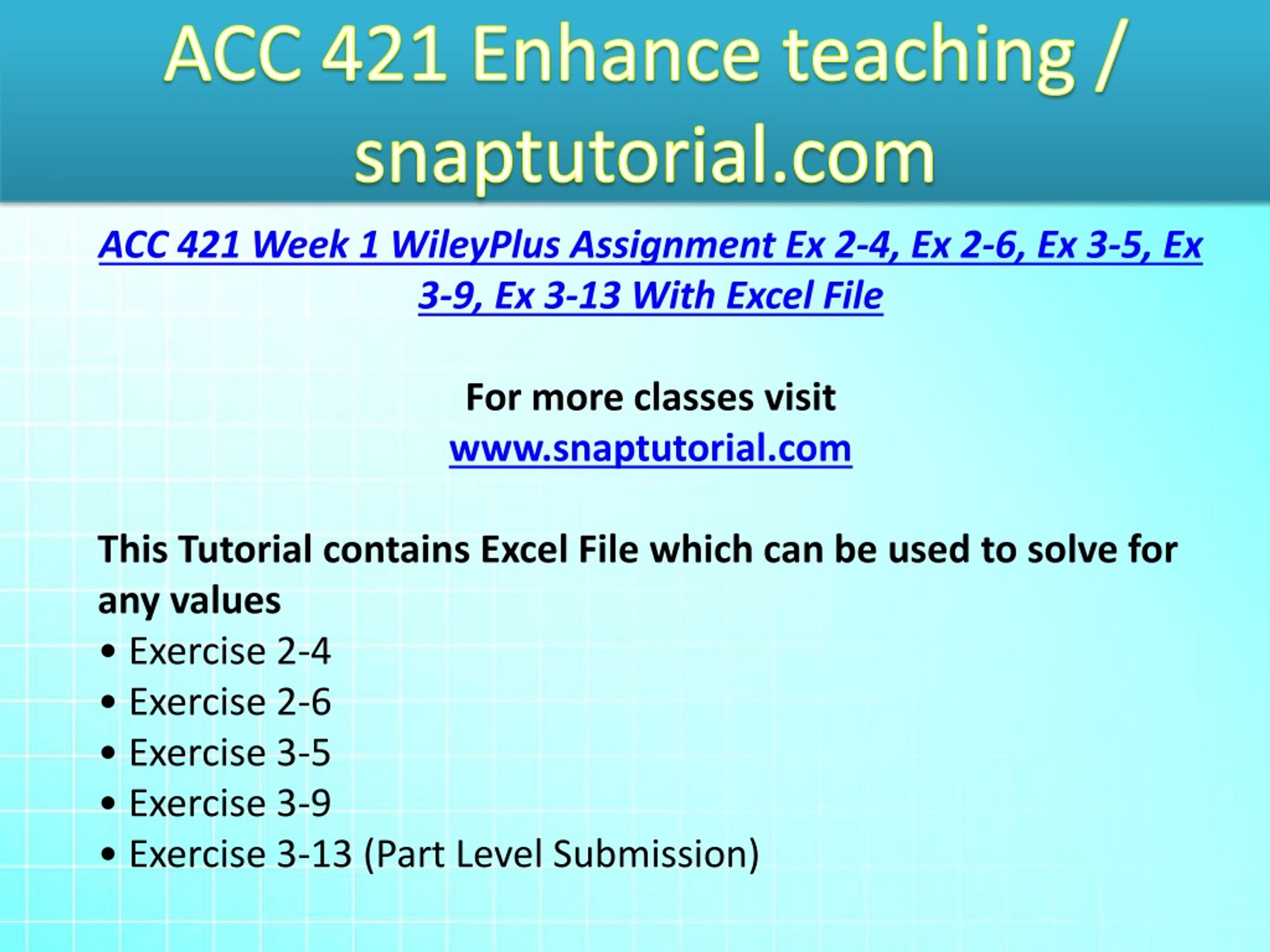 ACC 421 Enhance teaching / snaptutorial.com

ACC 421 Week 1 WileyPlus Assignment Ex 2-4, Ex 2-6, Ex 3-5, Ex 3-9, Ex 3-13 With Excel File

For more classes visit
www.snaptutorial.com

This Tutorial contains Excel File which can be used to solve for any values
• Exercise 2-4
• Exercise 2-6
• Exercise 3-5
• Exercise 3-9
• Exercise 3-13 (Part Level Submission)